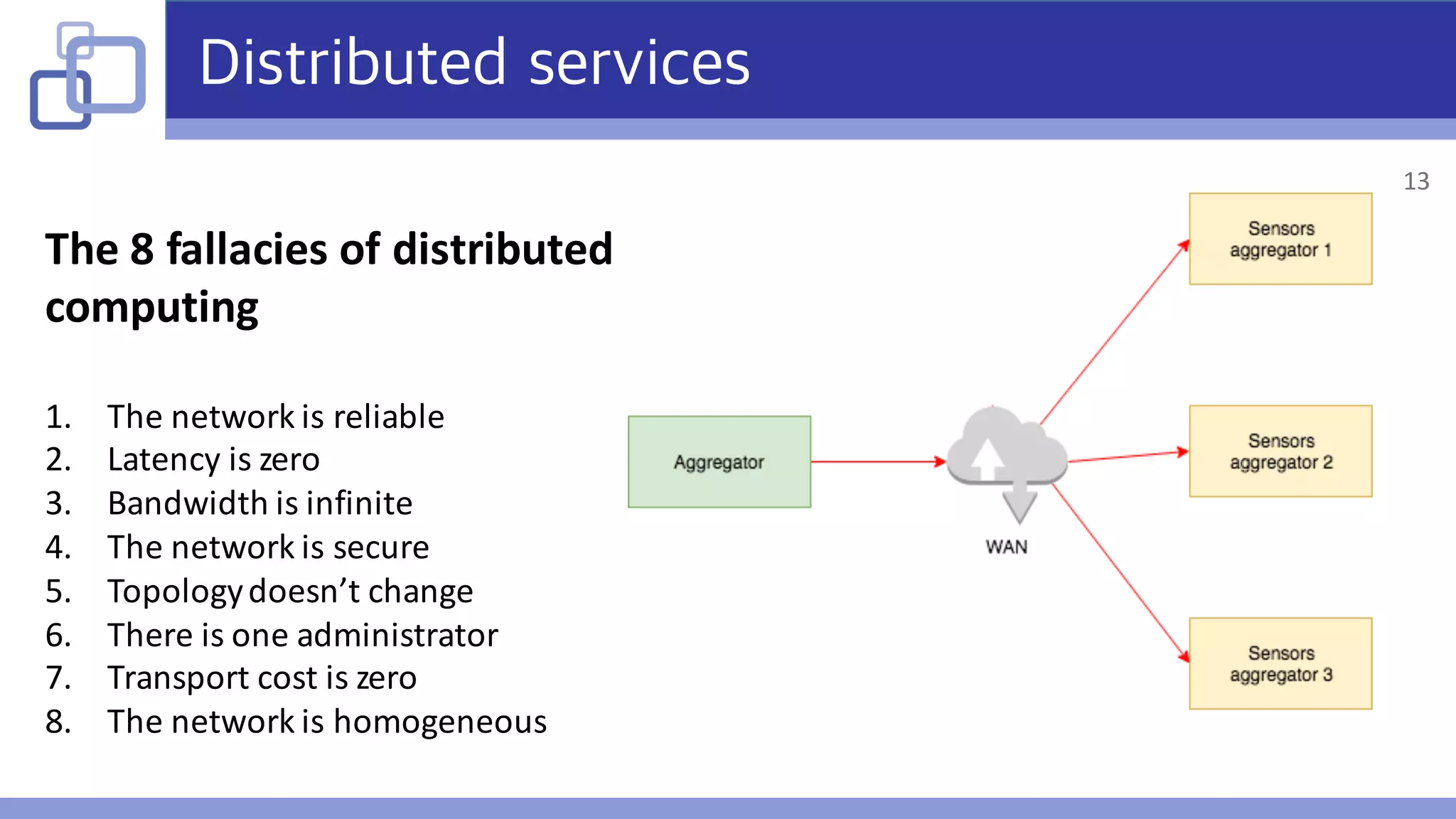 Distributed services

13

The 8 fallacies of distributed computing

1. The network is reliable
2. Latency is zero
3. Bandwidth is infinite
4. The network is secure
5. Topology doesn't change
6. There is one administrator
7. Transport cost is zero
8. The network is homogeneous

Aggregator

WAN

Sensors aggregator 1

Sensors aggregator 2

Sensors aggregator 3